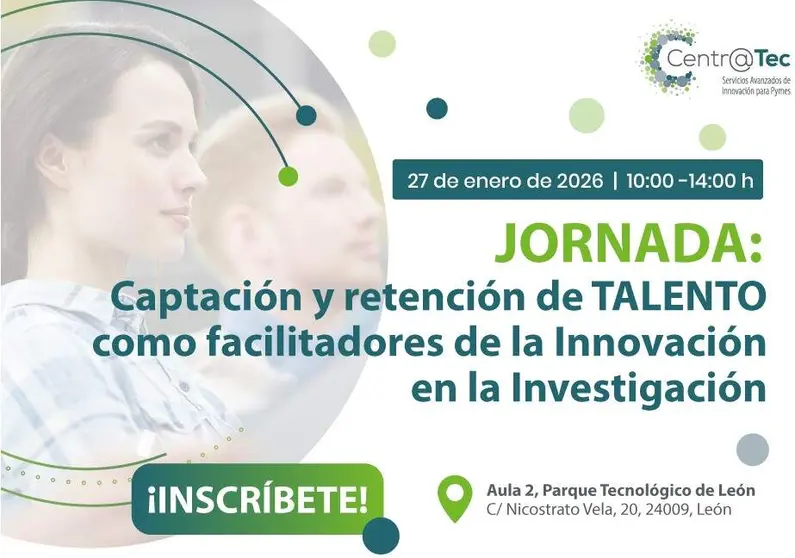 Centr@Tec
Servicios Avanzados de Innovación para Pymes

27 de enero de 2026 | 10:00 -14:00 h

JORNADA:
Captación y retención de TALENTO como facilitadores de la Innovación en la Investigación

¡INSCRÍBETE!

Aula 2, Parque Tecnológico de León
C/ Nicostrato Vela, 20, 24009, León